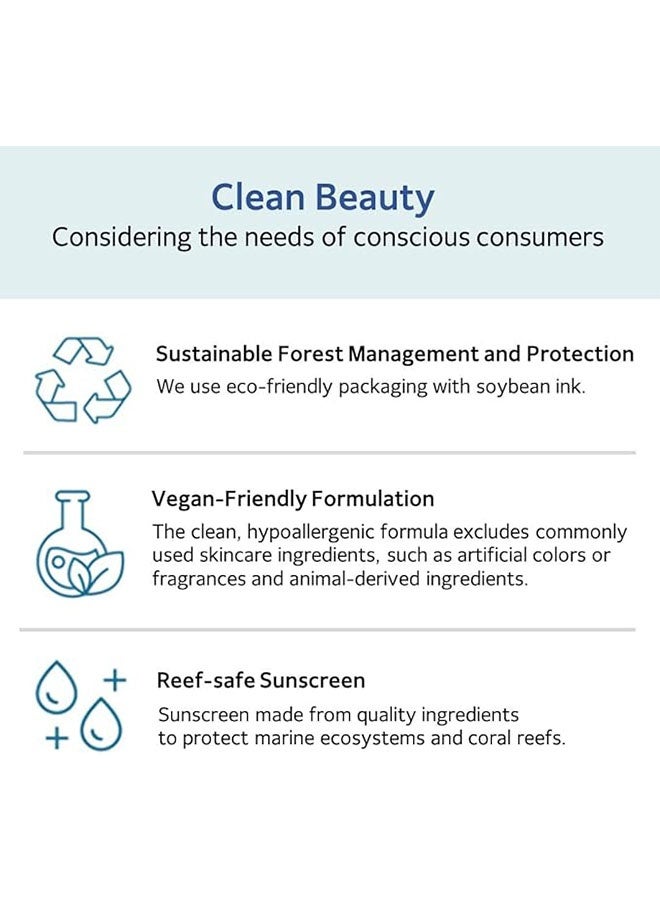 Clean Beauty
Considering the needs of conscious consumers

Sustainable Forest Management and Protection
We use eco-friendly packaging with soybean ink.

Vegan-Friendly Formulation
The clean, hypoallergenic formula excludes commonly used skincare ingredients, such as artificial colors or fragrances and animal-derived ingredients.

Reef-safe Sunscreen
Sunscreen made from quality ingredients to protect marine ecosystems and coral reefs.